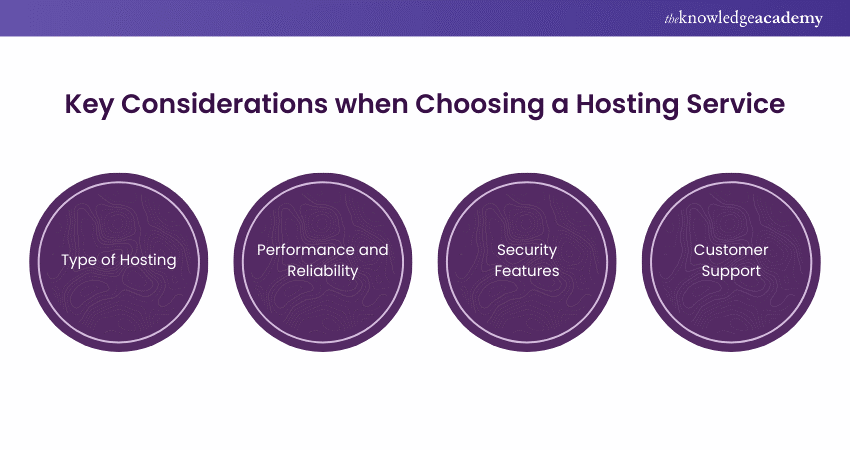 theknowledgeacademy

Key Considerations when Choosing a Hosting Service

Type of Hosting

Performance and Reliability

Security Features

Customer Support